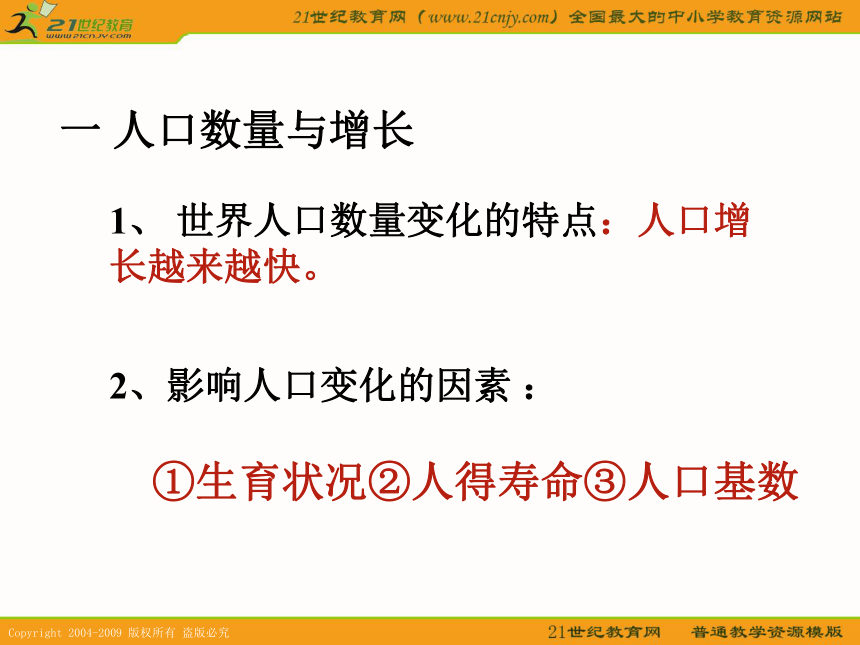 21世纪教育
www.21cnjy.com

21世纪教育网（www.21cnjy.com）全国最大的中小学教育资源网站

一 人口数量与增长

1、 世界人口数量变化的特点：人口增长越来越快。

2、影响人口变化的因素 ：

①生育状况②人得寿命③人口基数

Copyright 2004-2009 版权所有 盗版必究

21世纪教育网 普通教学资源模版